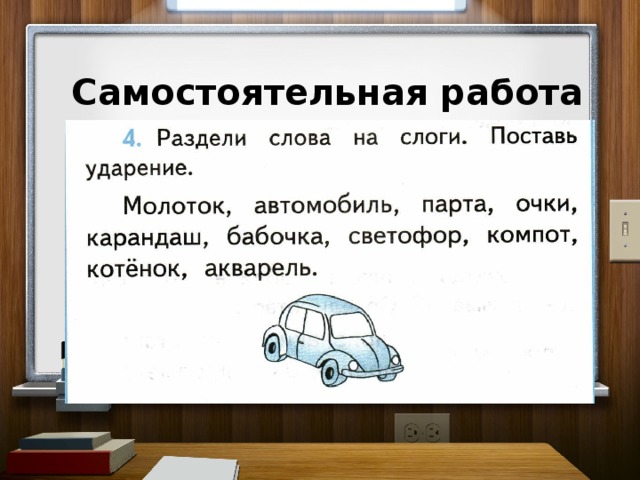 Самостоятельная работа

4. Раздели слова на слоги. Поставь ударение.

Молоток, автомобиль, парта, очки, карандаш, бабочка, светофор, компот, котёнок, акварель.